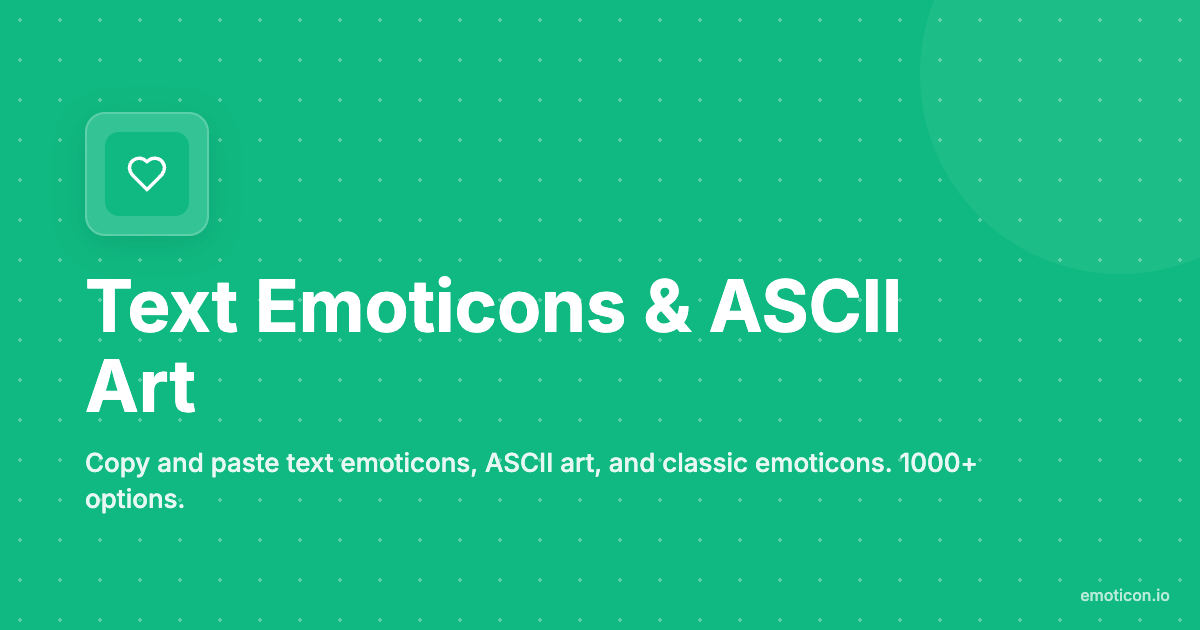 Text Emoticons & ASCII Art

Copy and paste text emoticons, ASCII art, and classic emoticons. 1000+ options.

emoticon.io